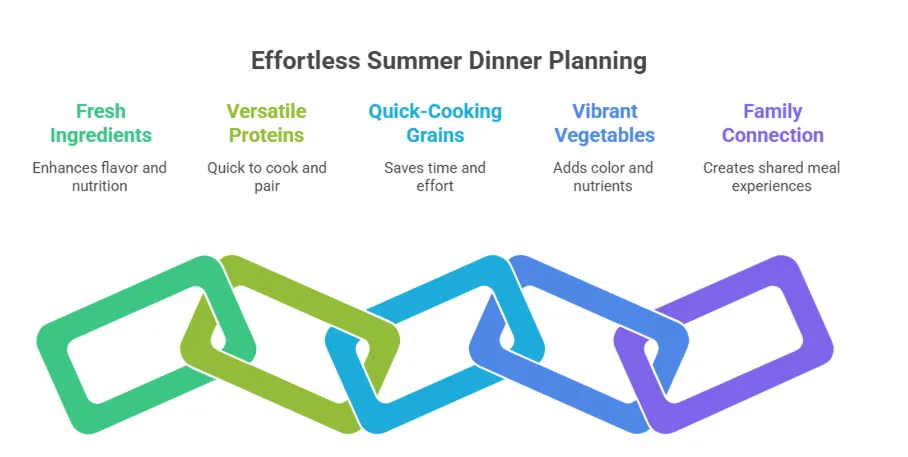 Effortless Summer Dinner Planning

Fresh Ingredients
Enhances flavor and nutrition

Versatile Proteins
Quick to cook and pair

Quick-Cooking Grains
Saves time and effort

Vibrant Vegetables
Adds color and nutrients

Family Connection
Creates shared meal experiences